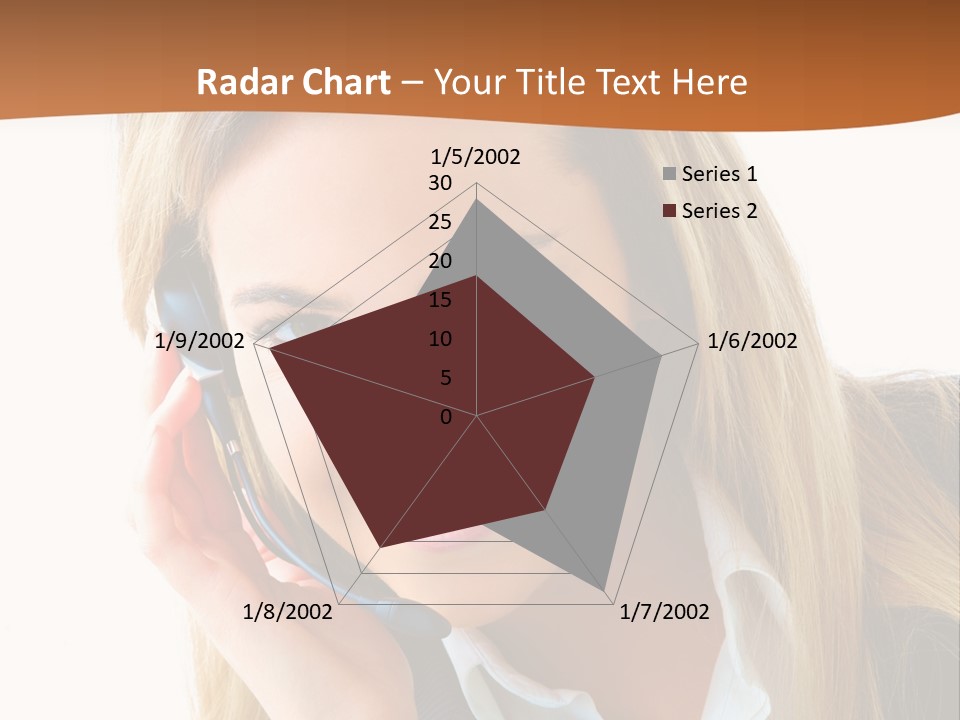 Radar Chart – Your Title Text Here

1/5/2002
30
25
20
15
10
5
0
1/6/2002
1/7/2002
1/8/2002
1/9/2002

Series 1
Series 2